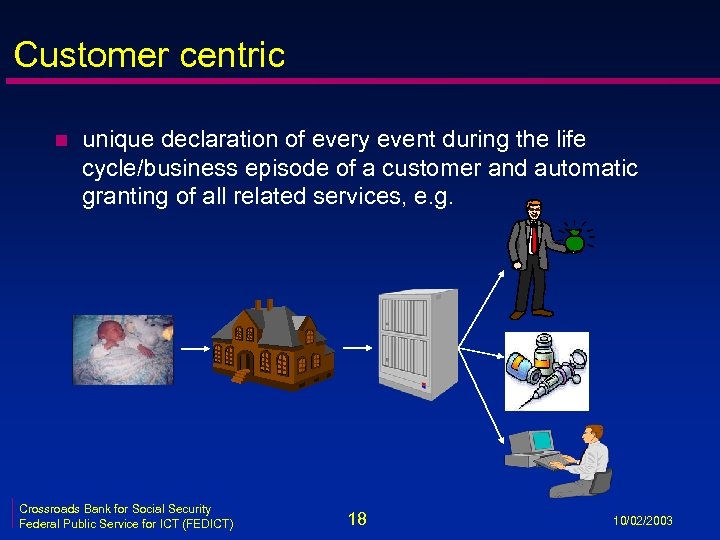 Customer centric

unique declaration of every event during the life cycle/business episode of a customer and automatic granting of all related services, e.g.

Crossroads Bank for Social Security
Federal Public Service for ICT (FEDICT)

18

10/02/2003